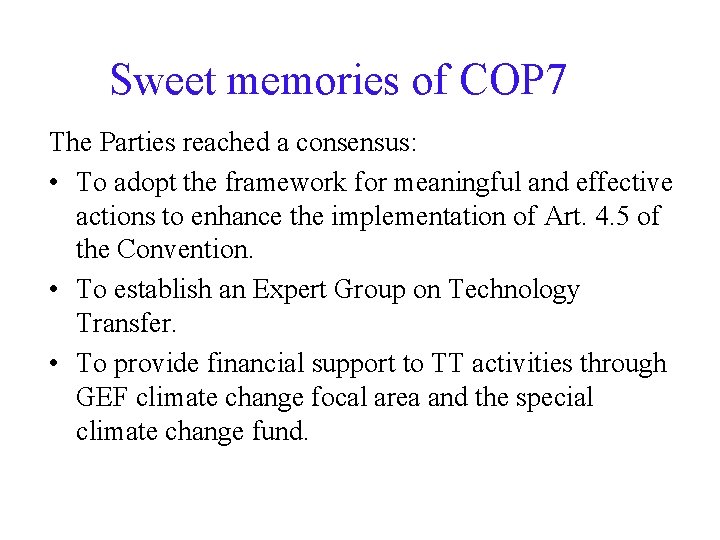 Sweet memories of COP7

The Parties reached a consensus:

• To adopt the framework for meaningful and effective actions to enhance the implementation of Art. 4.5 of the Convention.

• To establish an Expert Group on Technology Transfer.

• To provide financial support to TT activities through GEF climate change focal area and the special climate change fund.